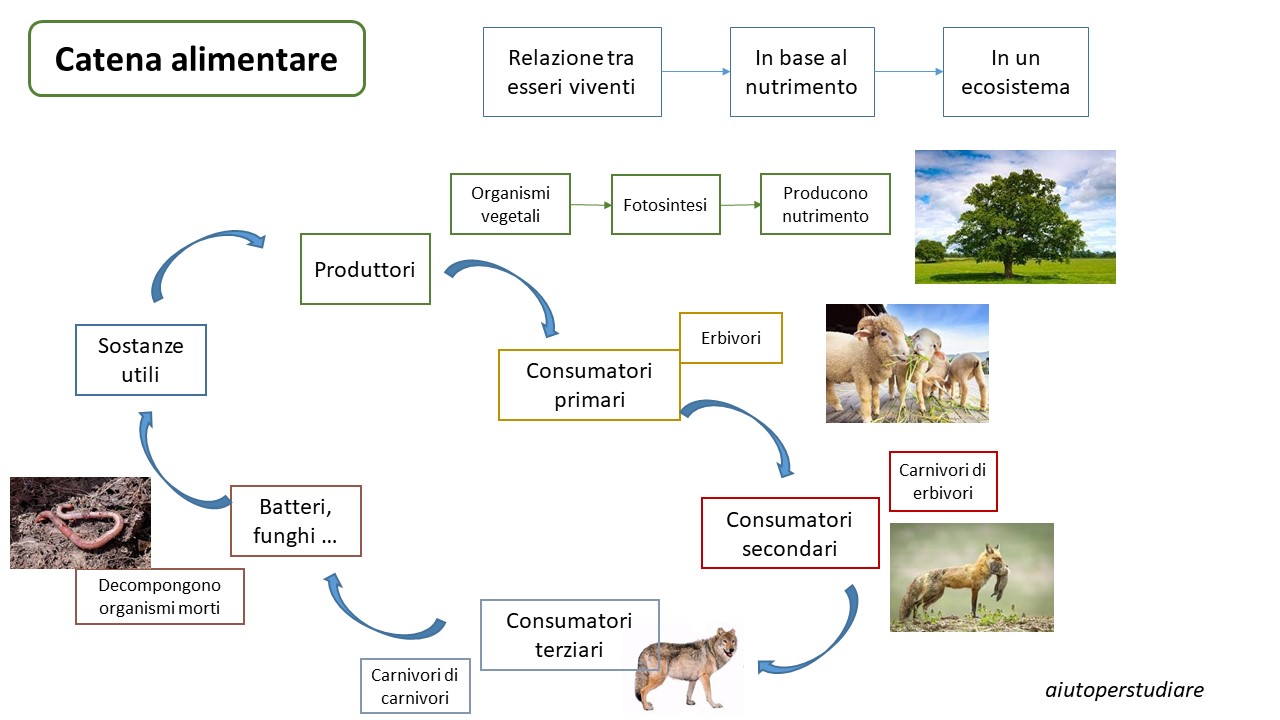 Catena alimentare

Relazione tra esseri viventi

In base al nutrimento

In un ecosistema

Organismi vegetali

Fotosintesi

Producono nutrimento

Produttori

Erbivori

Consumatori primari

Carnivori di erbivori

Consumatori secondari

Consumatori terziari

Carnivori di carnivori

Batteri, funghi …

Decompongono organismi morti

Sostanze utili

aiutoperstudiare